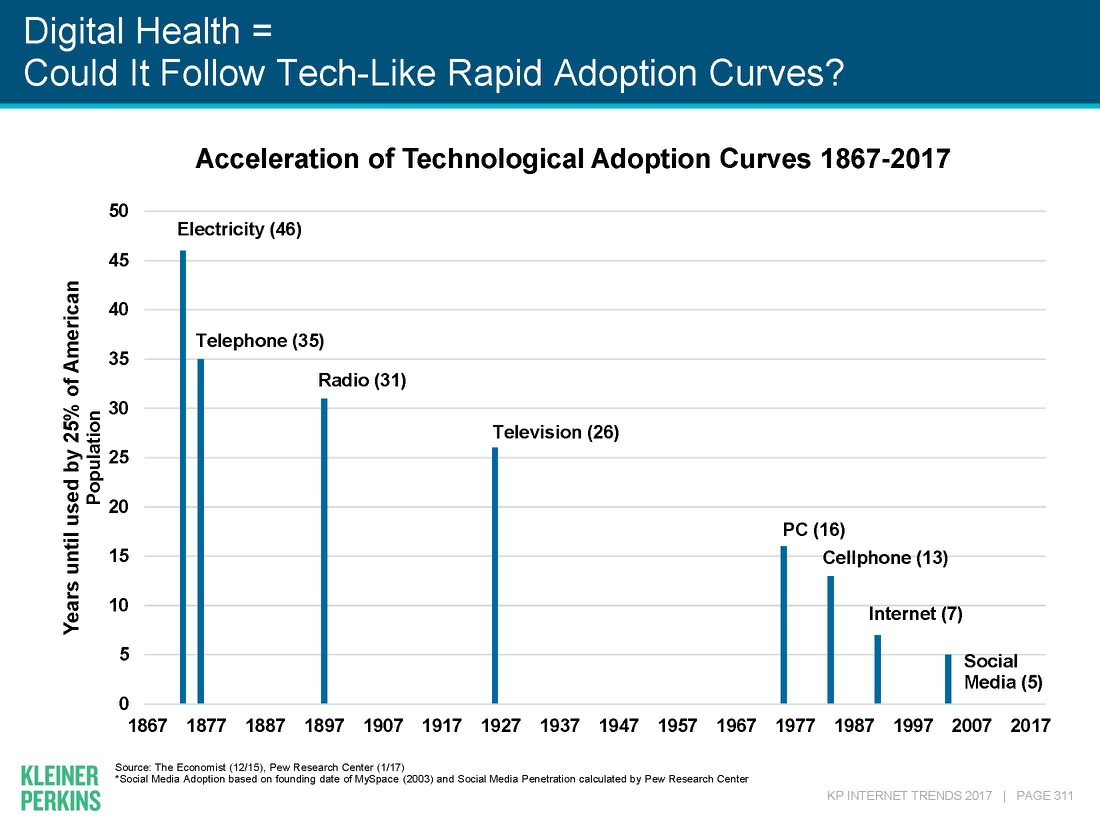 Digital Health =
Could It Follow Tech-Like Rapid Adoption Curves?

Acceleration of Technological Adoption Curves 1867-2017

Years until used by 25% of American Population

50
45
40
35
30
25
20
15
10
5
0

Electricity (46)
Telephone (35)
Radio (31)
Television (26)
PC (16)
Cellphone (13)
Internet (7)
Social Media (5)

1867 1877 1887 1897 1907 1917 1927 1937 1947 1957 1967 1977 1987 1997 2007 2017

Source: The Economist (12/15), Pew Research Center (1/17)
*Social Media Adoption based on founding date of MySpace (2003) and Social Media Penetration calculated by Pew Research Center

KLEINER PERKINS

KP INTERNET TRENDS 2017 | PAGE 311